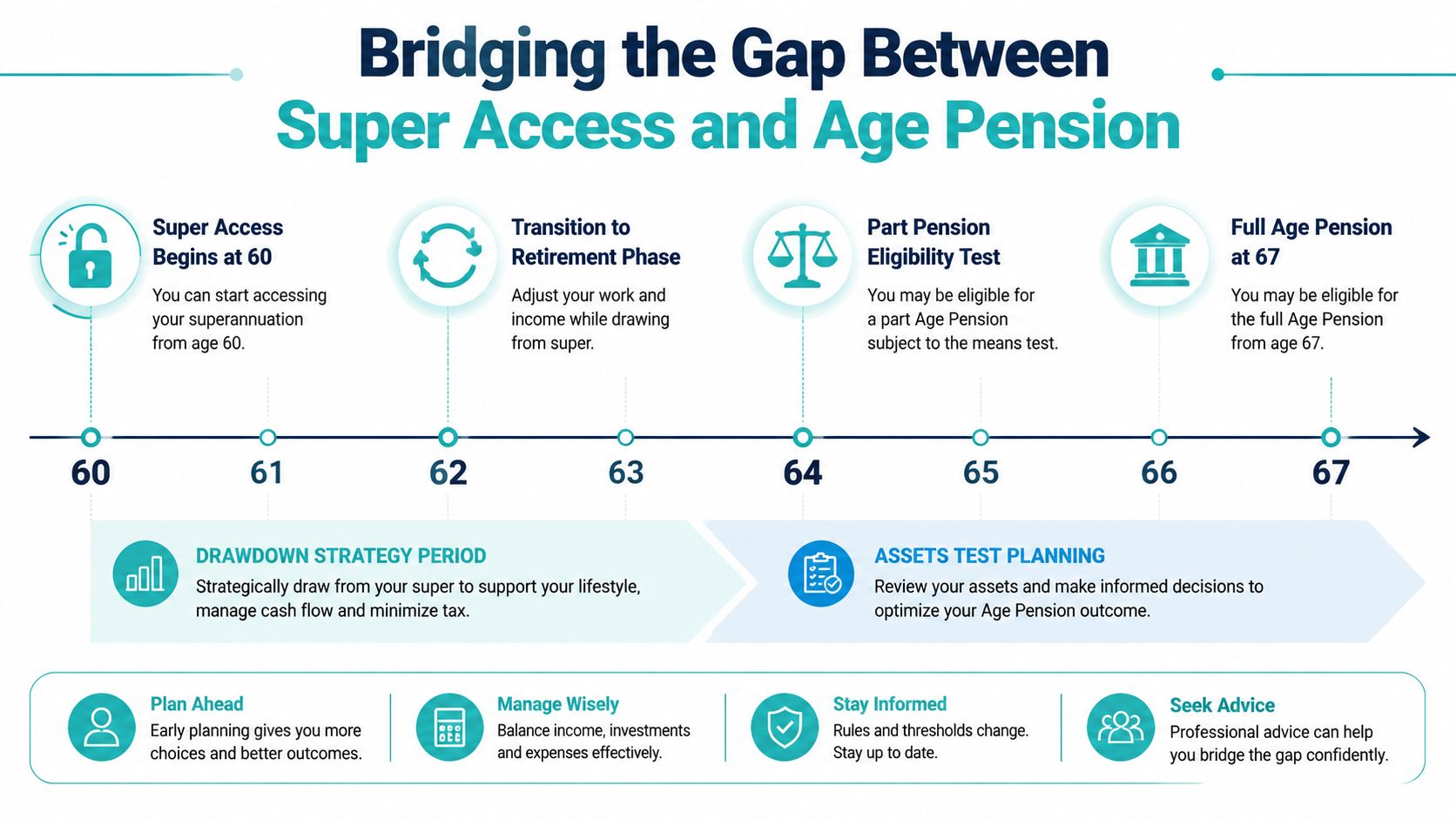 Bridging the Gap Between
Super Access and Age Pension

Super Access Begins at 60
You can start accessing your superannuation from age 60.

Transition to Retirement Phase
Adjust your work and income while drawing from super.

Part Pension Eligibility Test
You may be eligible for a part Age Pension subject to the means test.

Full Age Pension at 67
You may be eligible for the full Age Pension from age 67.

60 61 62 63 64 65 66 67

DRAWDOWN STRATEGY PERIOD
Strategically draw from your super to support your lifestyle, manage cash flow and minimize tax.

ASSETS TEST PLANNING
Review your assets and make informed decisions to optimize your Age Pension outcome.

Plan Ahead
Early planning gives you more choices and better outcomes.

Manage Wisely
Balance income, investments and expenses effectively.

Stay Informed
Rules and thresholds change. Stay up to date.

Seek Advice
Professional advice can help you bridge the gap confidently.